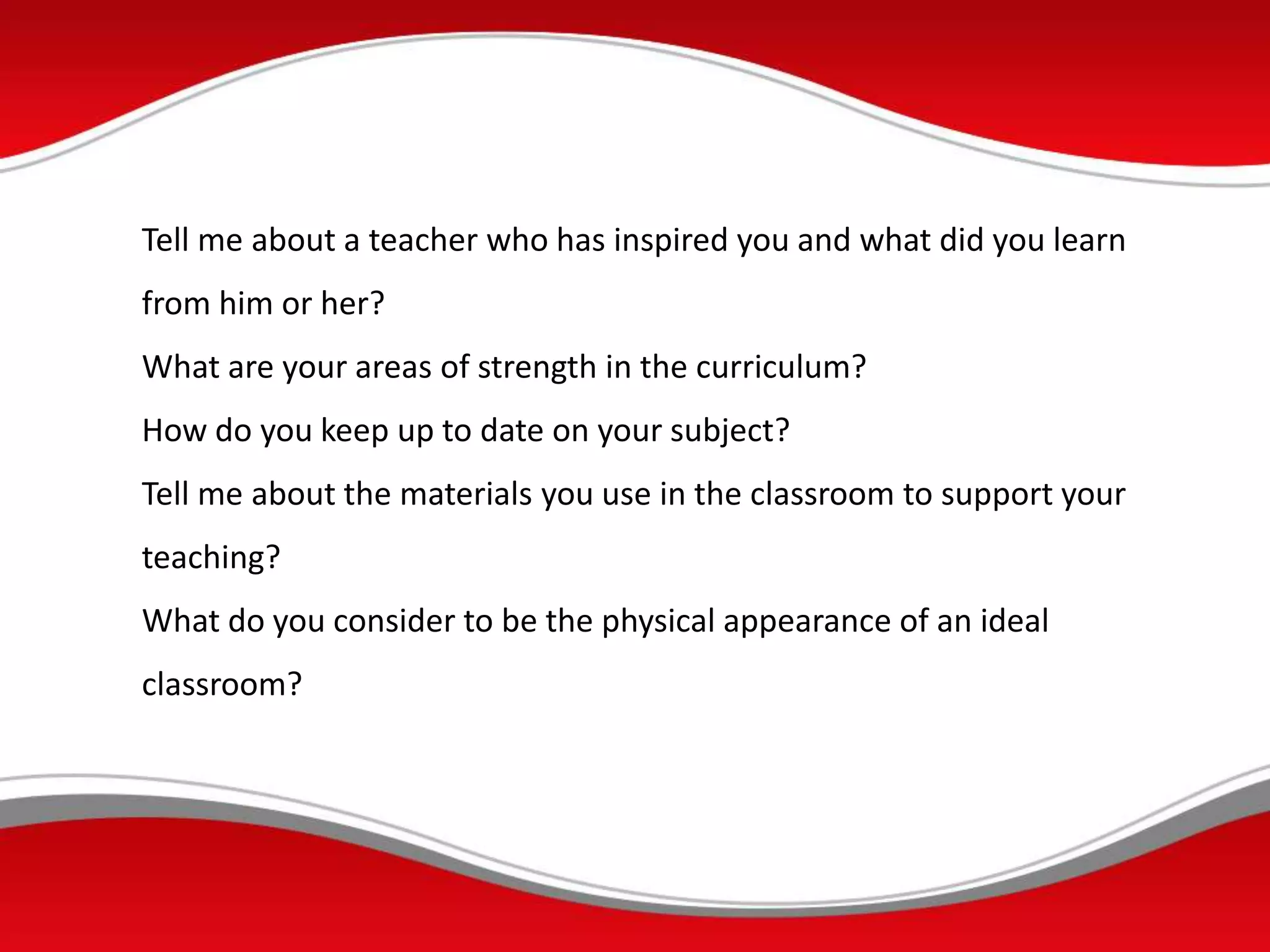 Tell me about a teacher who has inspired you and what did you learn from him or her?

What are your areas of strength in the curriculum?

How do you keep up to date on your subject?

Tell me about the materials you use in the classroom to support your teaching?

What do you consider to be the physical appearance of an ideal classroom?